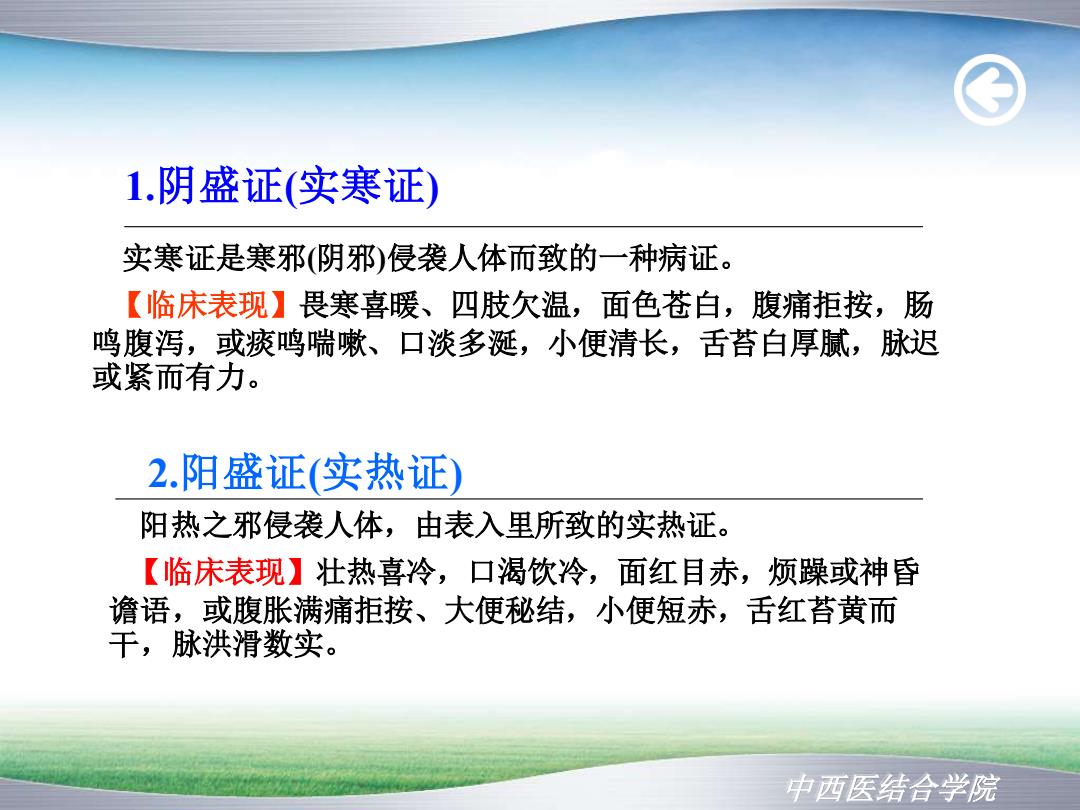 1.阴盛证(实寒证)

实寒证是寒邪(阴邪)侵袭人体而致的一种病证。

【临床表现】畏寒喜暖、四肢欠温，面色苍白，腹痛拒按，肠鸣腹泻，或痰鸣喘嗽、口淡多涎，小便清长，舌苔白厚腻，脉迟或紧而有力。

2.阳盛证(实热证)

阳热之邪侵袭人体，由表入里所致的实热证。

【临床表现】壮热喜冷，口渴饮冷，面红目赤，烦躁或神昏谵语，或腹胀满痛拒按、大便秘结，小便短赤，舌红苔黄而干，脉洪滑数实。

中西医结合学院